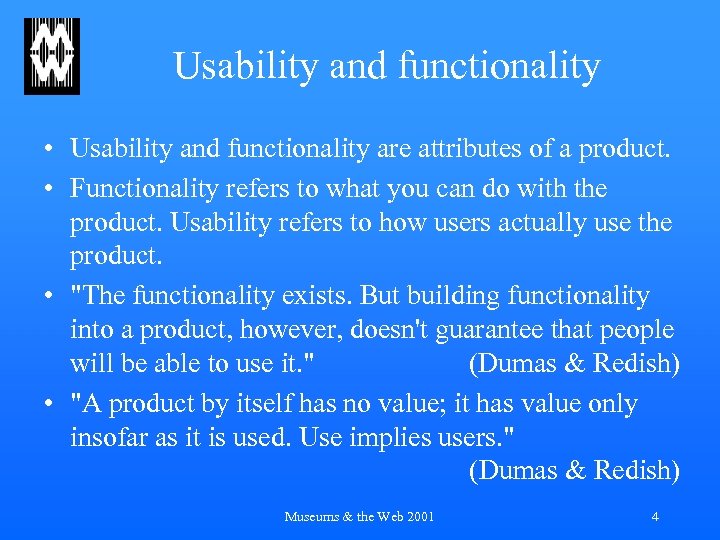 Usability and functionality

• Usability and functionality are attributes of a product.

• Functionality refers to what you can do with the product. Usability refers to how users actually use the product.

• "The functionality exists. But building functionality into a product, however, doesn't guarantee that people will be able to use it." (Dumas & Redish)

• "A product by itself has no value; it has value only insofar as it is used. Use implies users." (Dumas & Redish)

Museums & the Web 2001

4